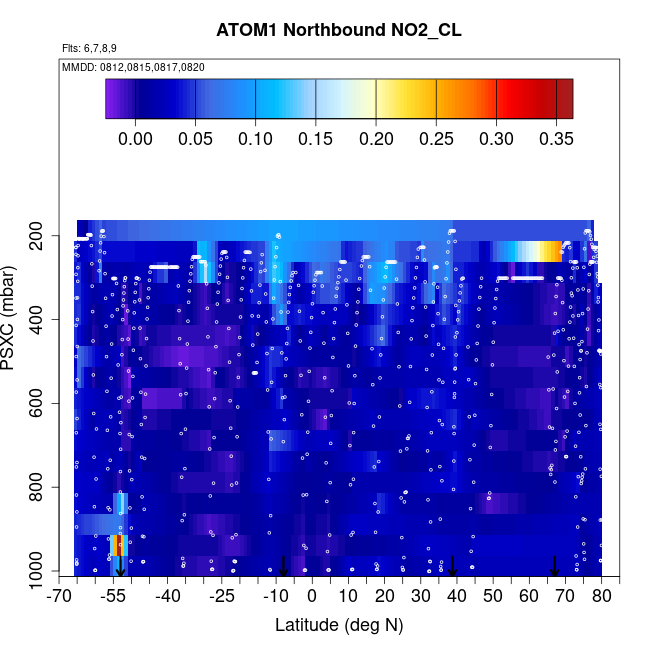 ATOM1 Northbound NO2_CL

Flts: 6,7,8,9

MMDD: 0812,0815,0817,0820

0.00 0.05 0.10 0.15 0.20 0.25 0.30 0.35

PSXC (mbar)

200
400
600
800
1000

-70 -55 -40 -25 -10 0 10 20 30 40 50 60 70 80

Latitude (deg N)